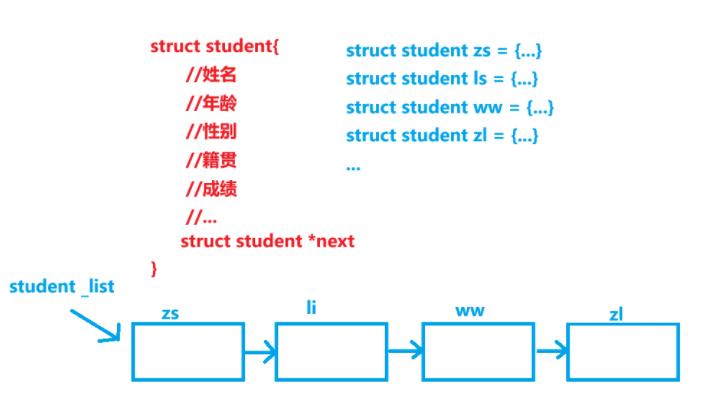 struct student{
//姓名
//年龄
//性别
//籍贯
//成绩
//...
struct student *next
}

struct student zs = {...}
struct student ls = {...}
struct student ww = {...}
struct student zl = {...}
...

student _list

zs

li

ww

zl